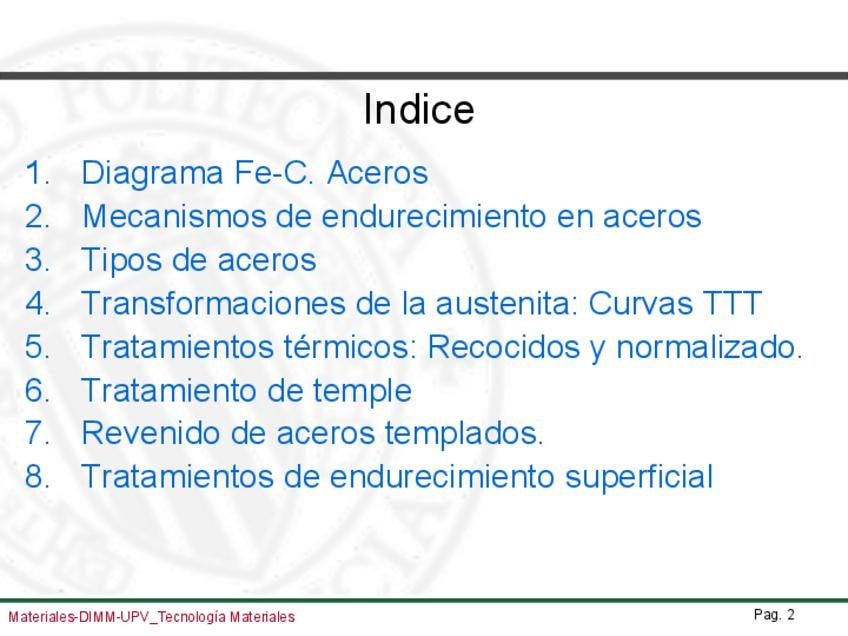 Indice

1. Diagrama Fe-C. Aceros
2. Mecanismos de endurecimiento en aceros
3. Tipos de aceros
4. Transformaciones de la austenita: Curvas TTT
5. Tratamientos térmicos: Recocidos y normalizado.
6. Tratamiento de temple
7. Revenido de aceros templados.
8. Tratamientos de endurecimiento superficial

Materiales-DIMM-UPV_Tecnología Materiales

Pag. 2